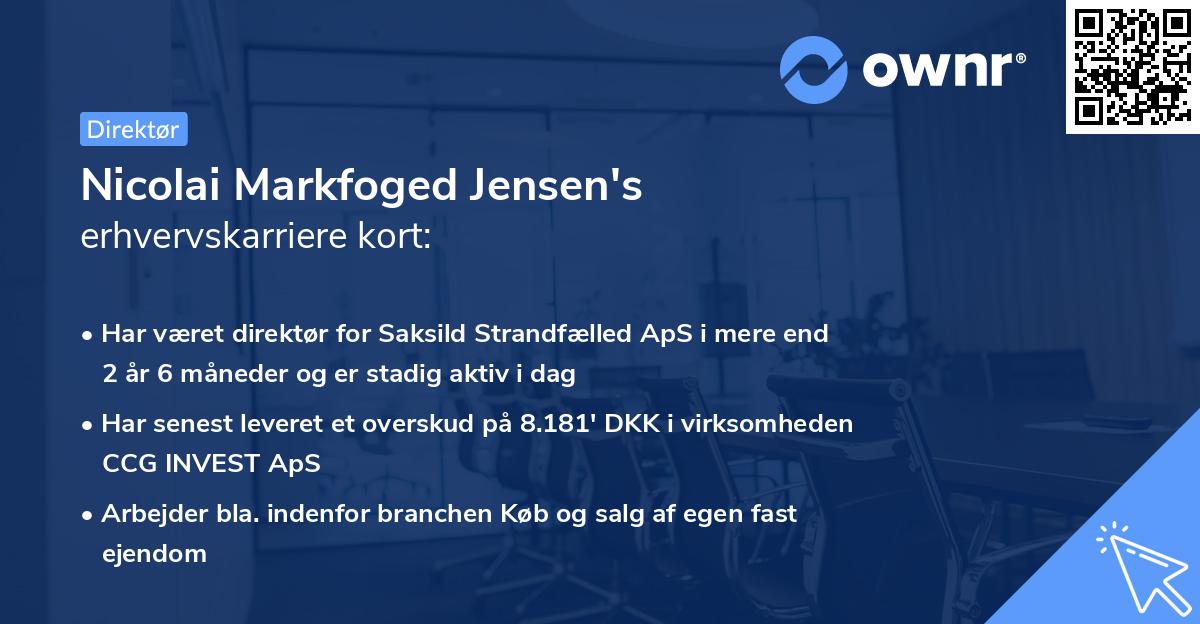 ownr®

Direktør

Nicolai Markfoged Jensen's erhvervskarriere kort:

• Har været direktør for Saksild Strandfælled ApS i mere end 2 år 6 måneder og er stadig aktiv i dag

• Har senest leveret et overskud på 8.181' DKK i virksomheden CCG INVEST ApS

• Arbejder bla. indenfor branchen Køb og salg af egen fast ejendom